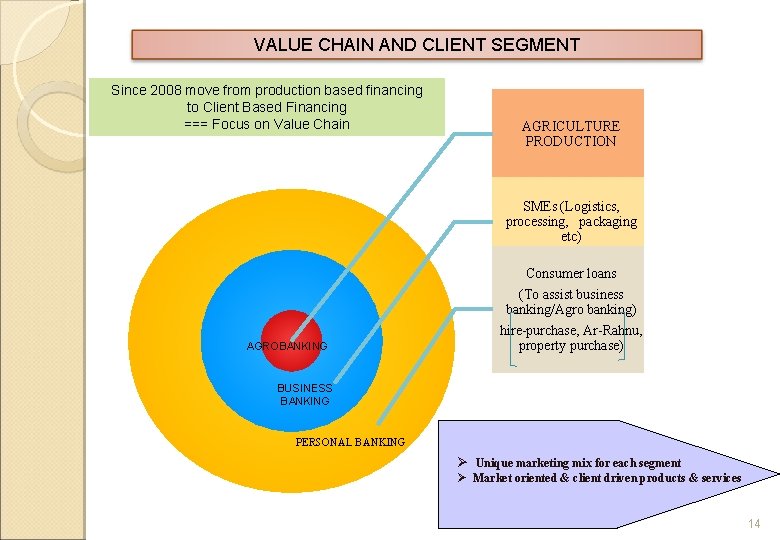 VALUE CHAIN AND CLIENT SEGMENT

Since 2008 move from production based financing to Client Based Financing
=== Focus on Value Chain

AGRICULTURE PRODUCTION

SMEs (Logistics, processing, packaging etc)

Consumer loans

(To assist business banking/Agro banking)

hire-purchase, Ar-Rahnu, property purchase)

AGROBANKING

BUSINESS BANKING

PERSONAL BANKING

➢ Unique marketing mix for each segment
➢ Market oriented & client driven products & services

14